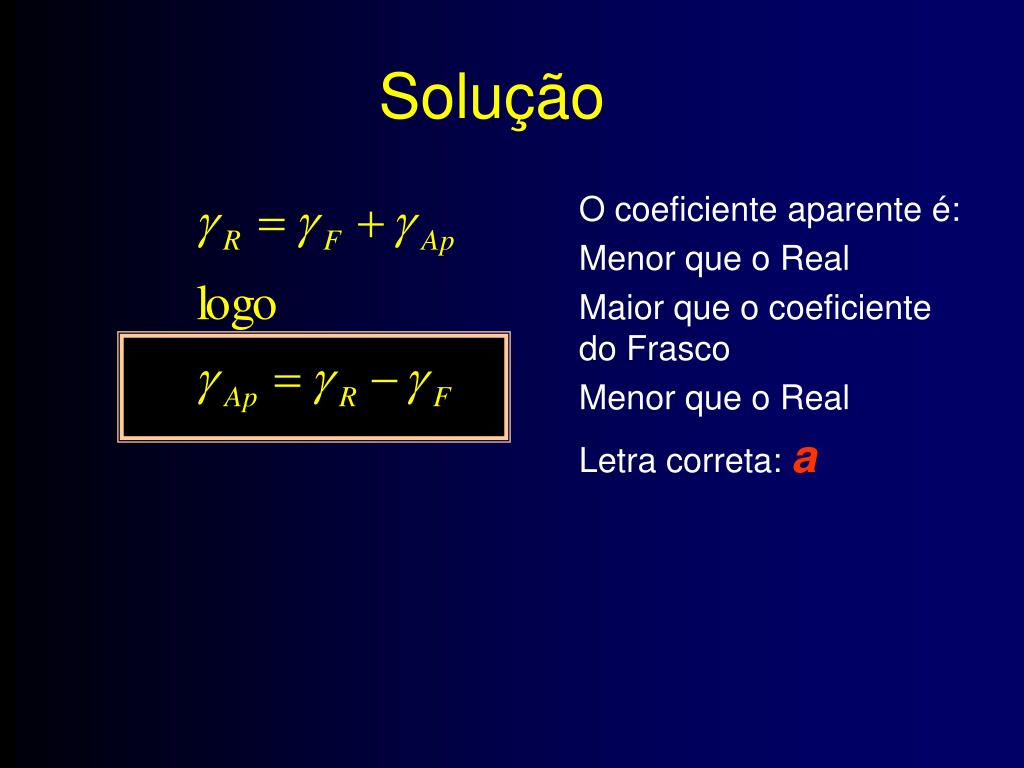 Solução

$\gamma_R = \gamma_F + \gamma_{Ap}$

logo

$\gamma_{Ap} = \gamma_R - \gamma_F$

O coeficiente aparente é:

Menor que o Real

Maior que o coeficiente do Frasco

Menor que o Real

Letra correta: a